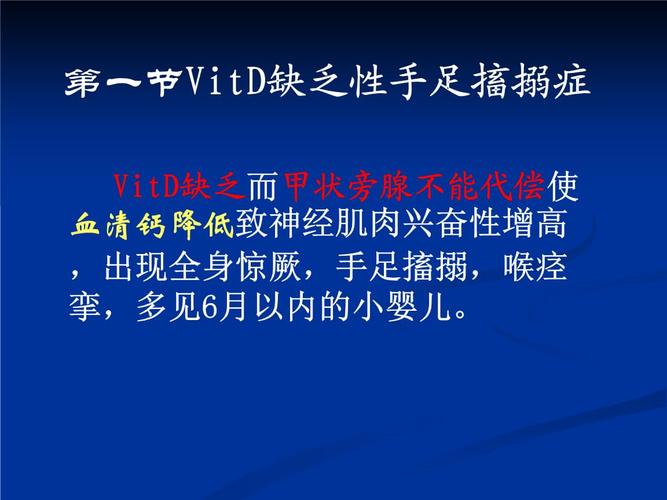 第一节VitD缺乏性手足搐搦症

VitD缺乏而甲状旁腺不能代偿使血清钙降低致神经肌肉兴奋性增高，出现全身惊厥，手足搐搦，喉痉挛，多见6月以内的小婴儿。